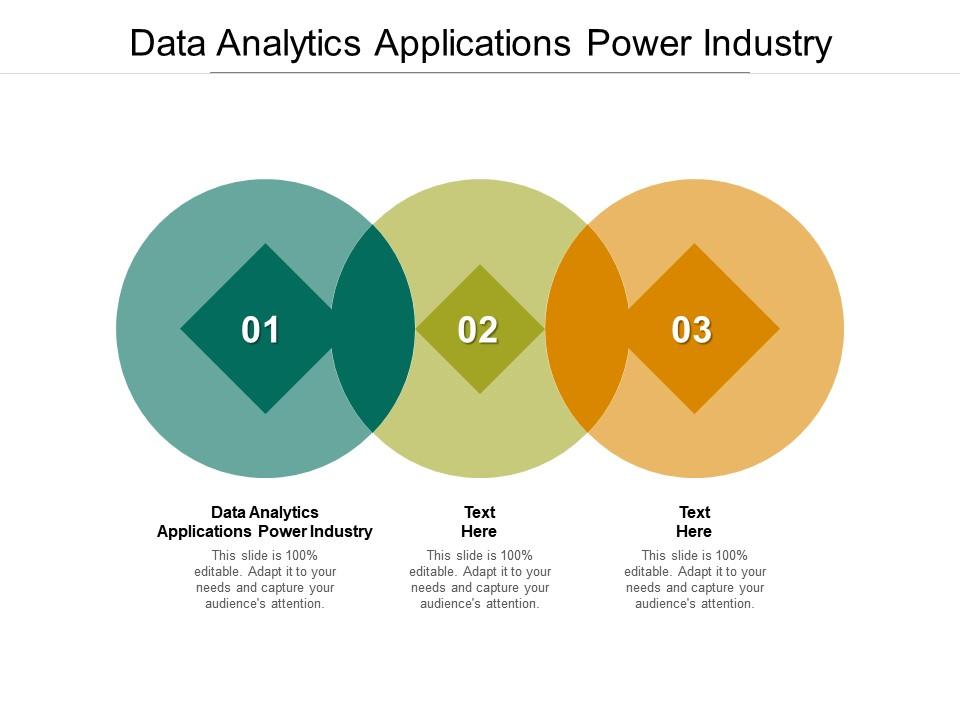 Data Analytics Applications Power Industry

01

02

03

Data Analytics Applications Power Industry

This slide is 100% editable. Adapt it to your needs and capture your audience's attention.

Text Here

This slide is 100% editable. Adapt it to your needs and capture your audience's attention.

Text Here

This slide is 100% editable. Adapt it to your needs and capture your audience's attention.